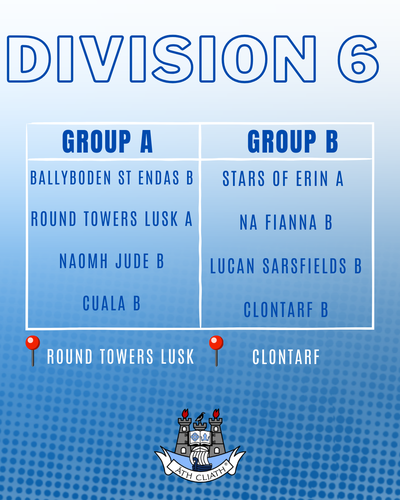 DIVISION 6

| GROUP A | GROUP B |
|---|---|
| BALLYBODEN ST ENDAS B | STARS OF ERIN A |
| ROUND TOWERS LUSK A | NA FIANNA B |
| NAOMH JUDE B | LUCAN SARSFIELDS B |
| CUALA B | CLONTARF B |

ROUND TOWERS LUSK

CLONTARF

ÁTH CLIATH